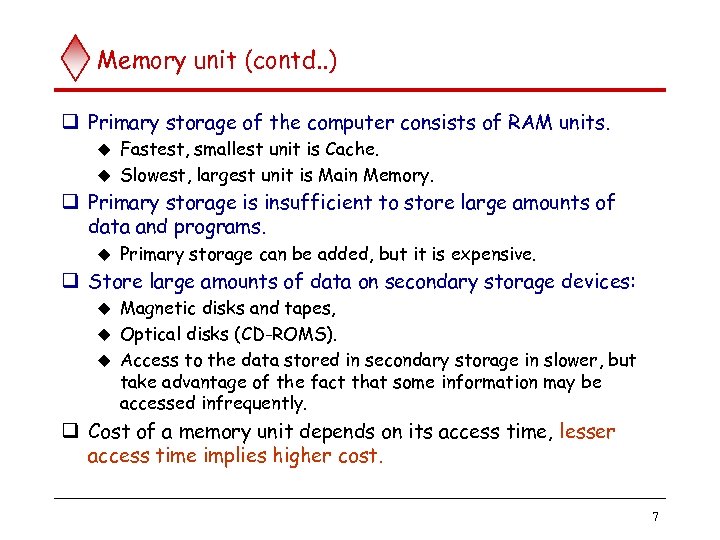 Memory unit (contd..)

❑ Primary storage of the computer consists of RAM units.
◆ Fastest, smallest unit is Cache.
◆ Slowest, largest unit is Main Memory.

❑ Primary storage is insufficient to store large amounts of data and programs.
◆ Primary storage can be added, but it is expensive.

❑ Store large amounts of data on secondary storage devices:
◆ Magnetic disks and tapes,
◆ Optical disks (CD-ROMS).
◆ Access to the data stored in secondary storage in slower, but take advantage of the fact that some information may be accessed infrequently.

❑ Cost of a memory unit depends on its access time, lesser access time implies higher cost.

7